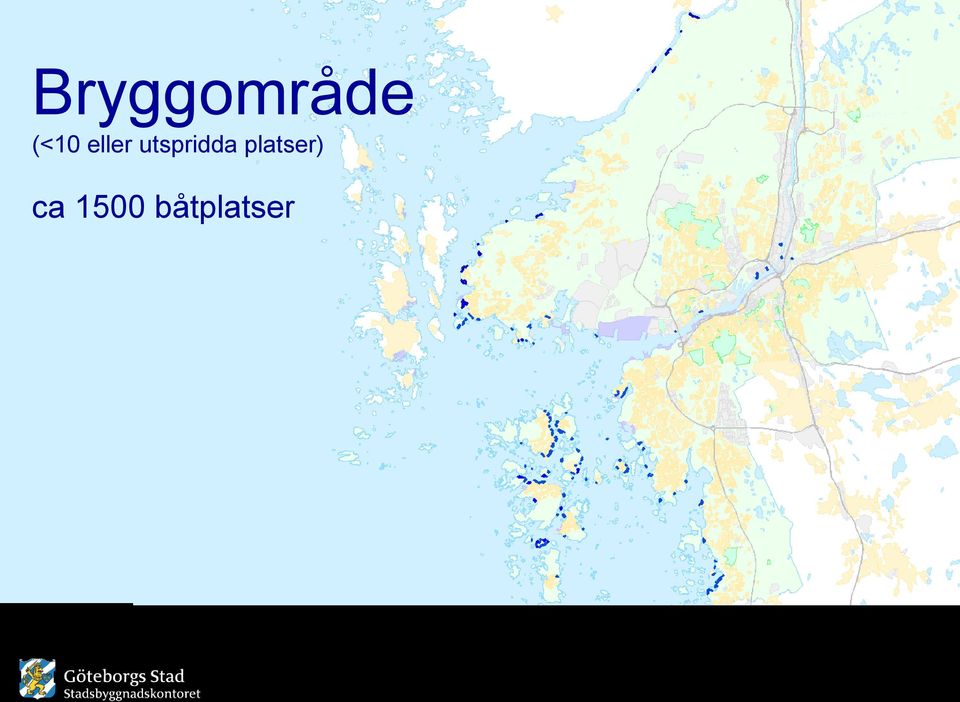 Bryggområde
(<10 eller utspridda platser)

ca 1500 båtplatser

Göteborgs Stad
Stadsbyggnadskontoret